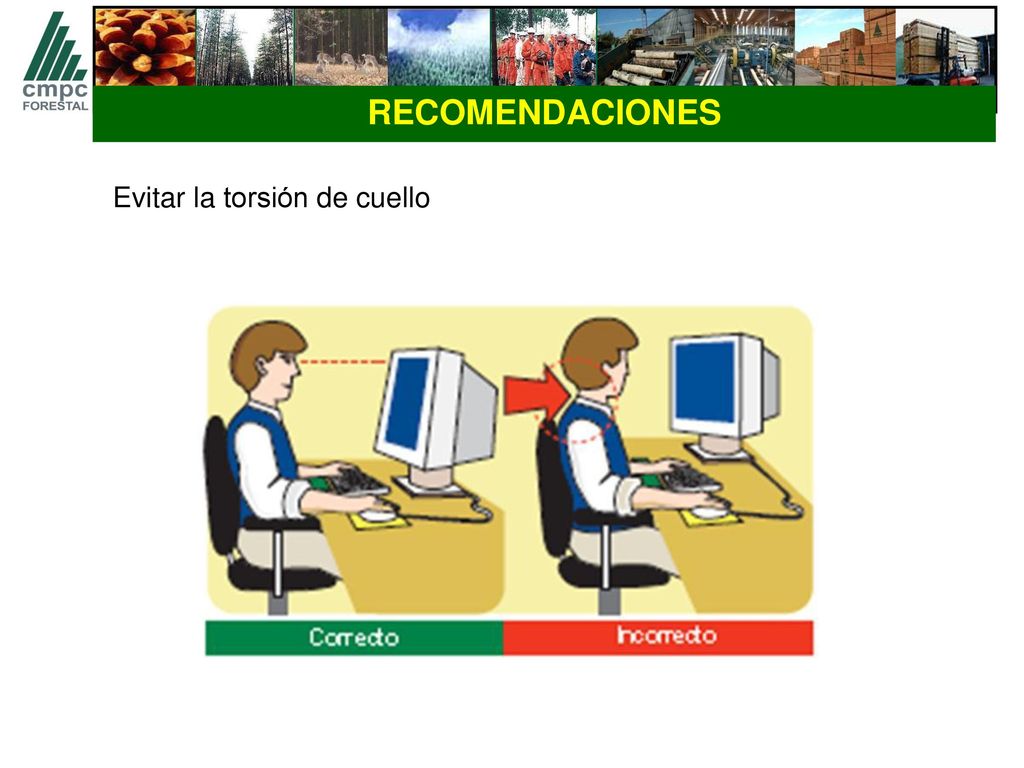 cmpc
FORESTAL

RECOMENDACIONES

Evitar la torsión de cuello

Correcto

Incorrecto